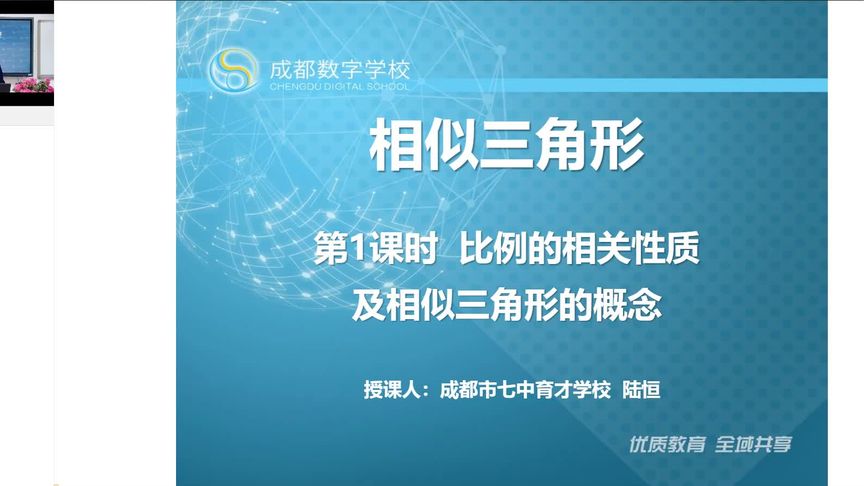 成都数字学校
CHENGDU DIGITAL SCHOOL

相似三角形

第1课时 比例的相关性质
及相似三角形的概念

授课人：成都市七中育才学校 陆恒

优质教育 全域共享